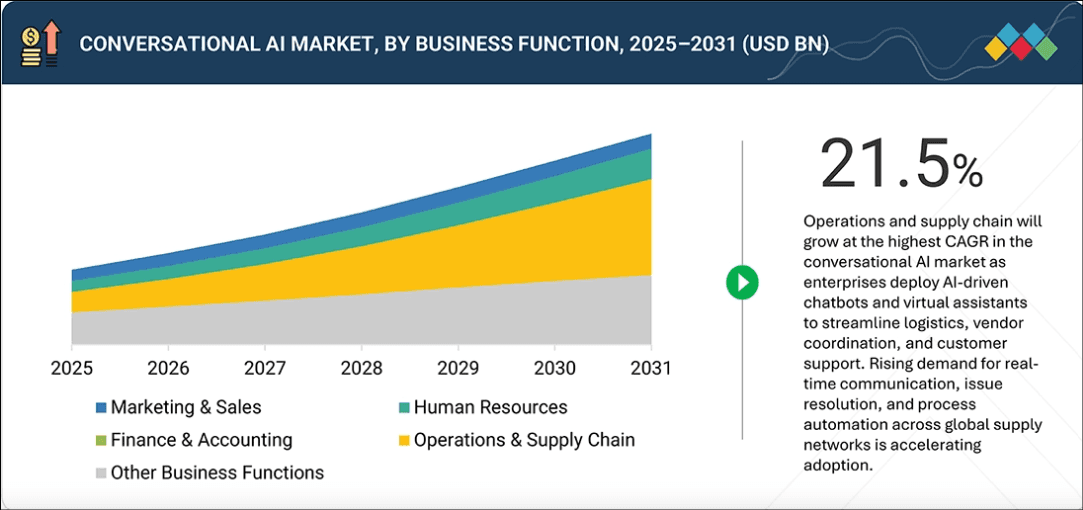 CONVERSATIONAL AI MARKET, BY BUSINESS FUNCTION, 2025–2031 (USD BN)

2025 2026 2027 2028 2029 2030 2031

Marketing & Sales
Human Resources
Finance & Accounting
Operations & Supply Chain
Other Business Functions

21.5%

Operations and supply chain will grow at the highest CAGR in the conversational AI market as enterprises deploy AI-driven chatbots and virtual assistants to streamline logistics, vendor coordination, and customer support. Rising demand for real-time communication, issue resolution, and process automation across global supply networks is accelerating adoption.